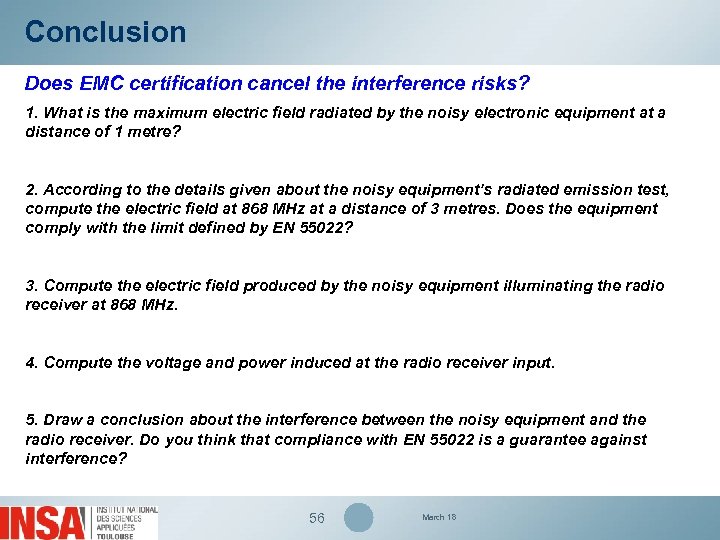 Conclusion

Does EMC certification cancel the interference risks?

1. What is the maximum electric field radiated by the noisy electronic equipment at a distance of 1 metre?

2. According to the details given about the noisy equipment's radiated emission test, compute the electric field at 868 MHz at a distance of 3 metres. Does the equipment comply with the limit defined by EN 55022?

3. Compute the electric field produced by the noisy equipment illuminating the radio receiver at 868 MHz.

4. Compute the voltage and power induced at the radio receiver input.

5. Draw a conclusion about the interference between the noisy equipment and the radio receiver. Do you think that compliance with EN 55022 is a guarantee against interference?

INSA INSTITUT NATIONAL DES SCIENCES APPLIQUÉES TOULOUSE

56

March 18